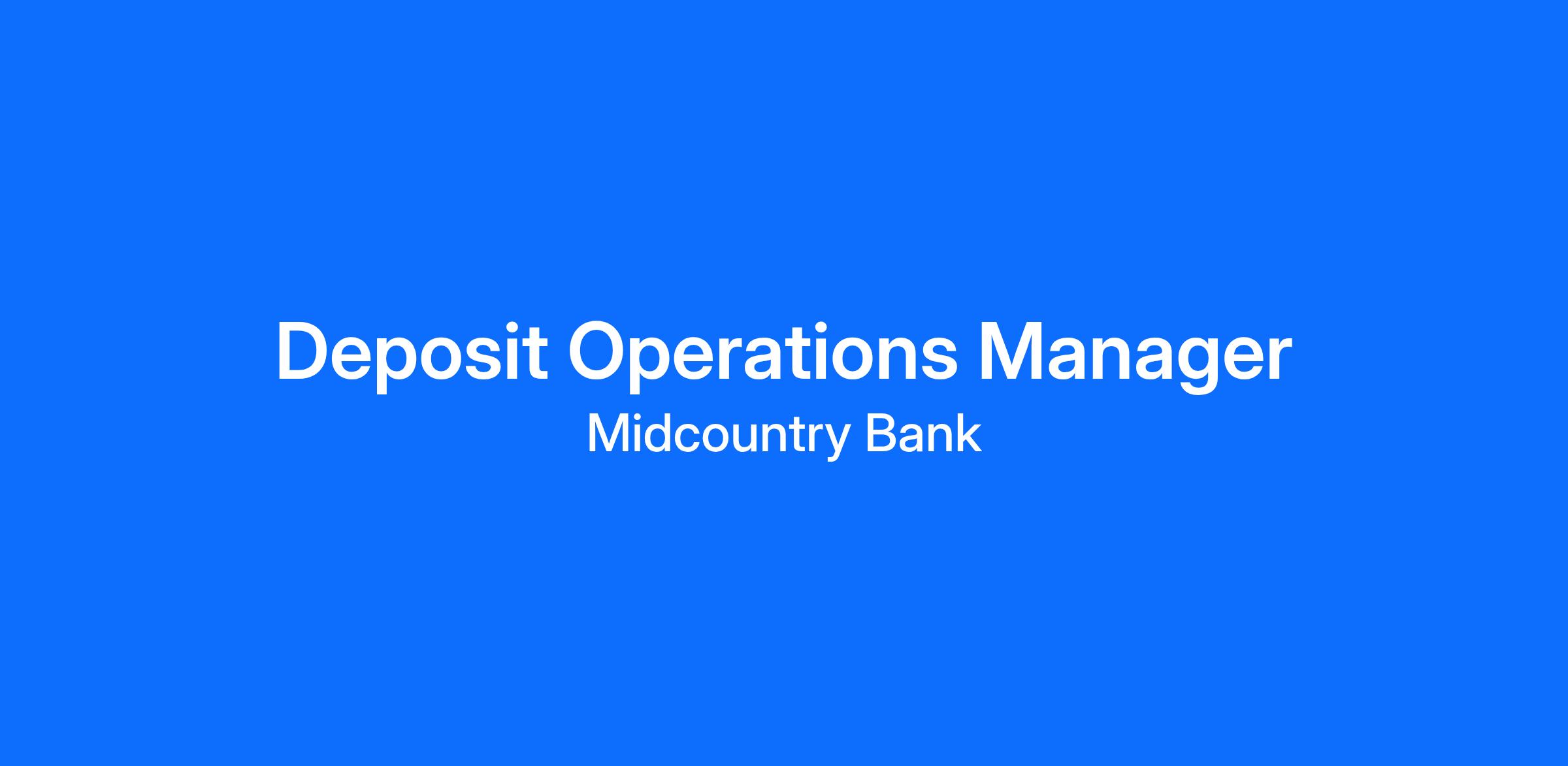 Deposit Operations Manager
Midcountry Bank